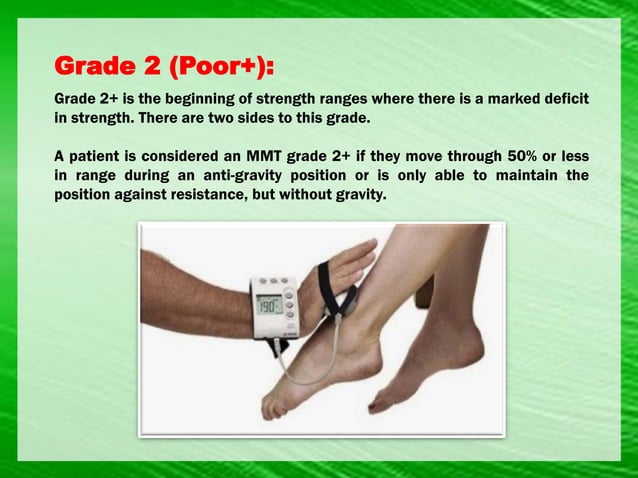 Grade 2 (Poor+):

Grade 2+ is the beginning of strength ranges where there is a marked deficit in strength. There are two sides to this grade.

A patient is considered an MMT grade 2+ if they move through 50% or less in range during an anti-gravity position or is only able to maintain the position against resistance, but without gravity.

190